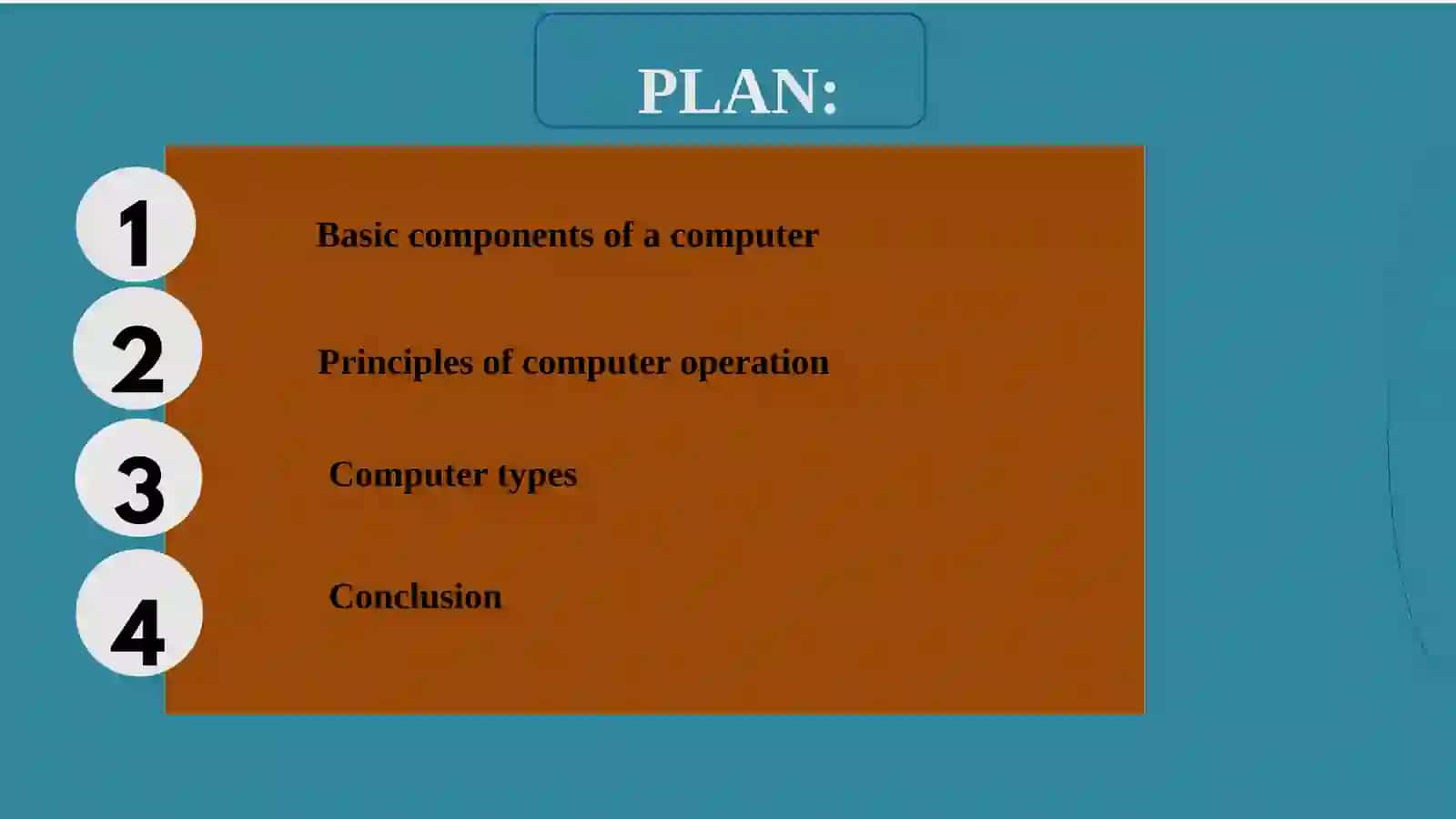 PLAN:

1 Basic components of a computer

2 Principles of computer operation

3 Computer types

4 Conclusion